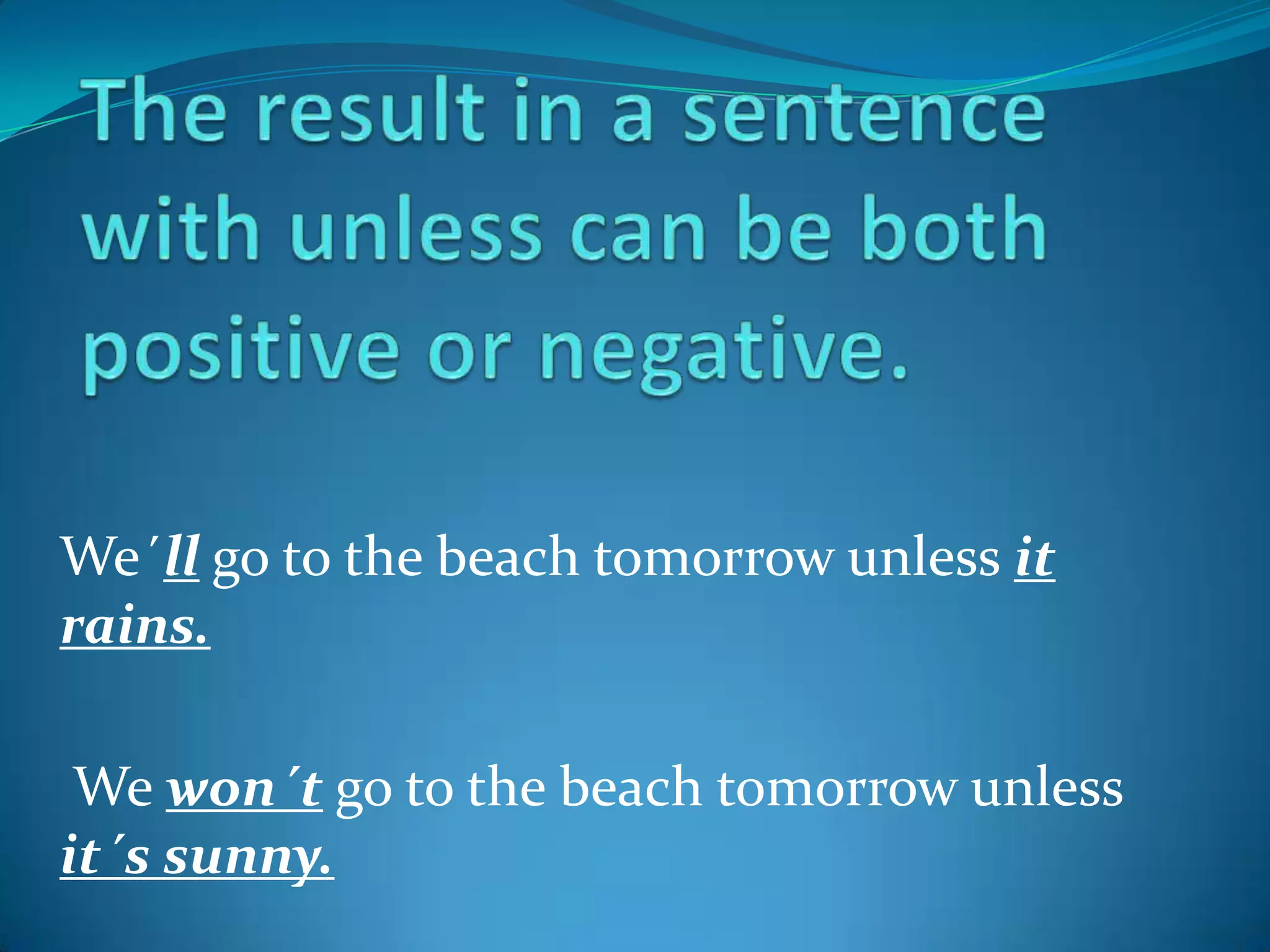 The result in a sentence with unless can be both positive or negative.

We´ll go to the beach tomorrow unless it rains.

We won´t go to the beach tomorrow unless it´s sunny.